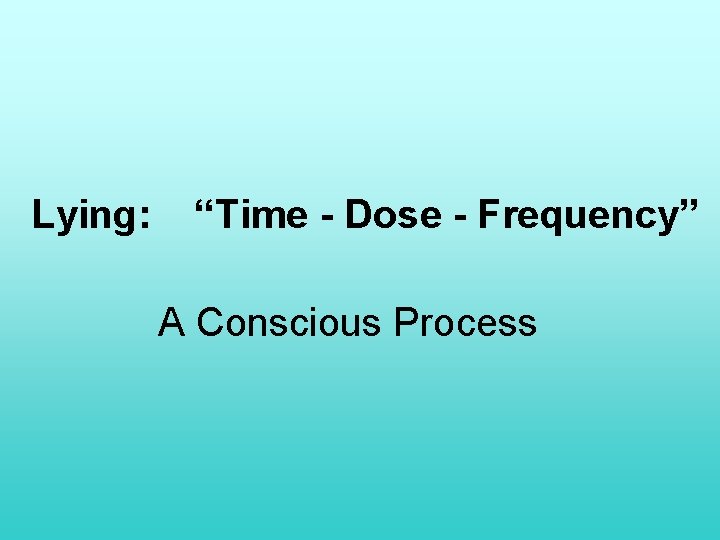 Lying: “Time - Dose - Frequency”

A Conscious Process